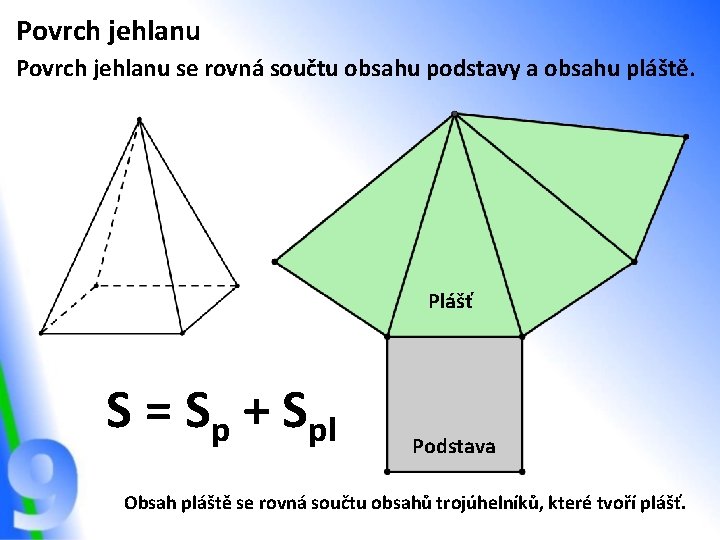 Povrch jehlanu

Povrch jehlanu se rovná součtu obsahu podstavy a obsahu pláště.

Plášť

Podstava

$S = S_p + S_{pl}$

9

Obsah pláště se rovná součtu obsahů trojúhelníků, které tvoří plášť.